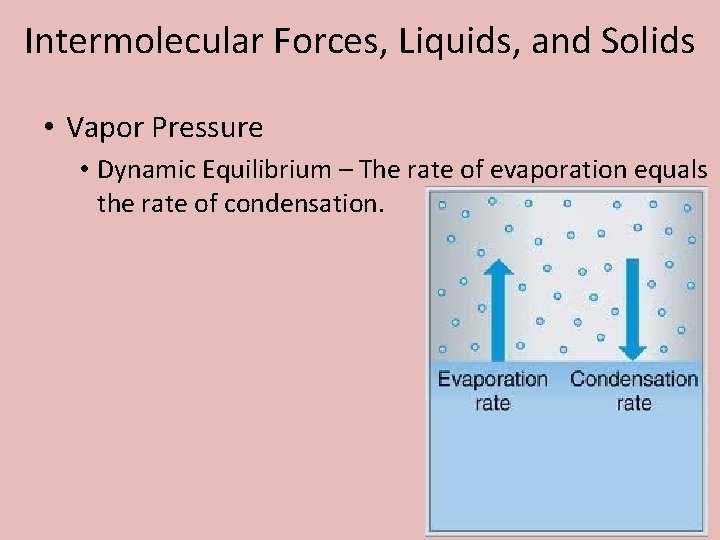 Intermolecular Forces, Liquids, and Solids

• Vapor Pressure

• Dynamic Equilibrium – The rate of evaporation equals the rate of condensation.

Evaporation rate

Condensation rate